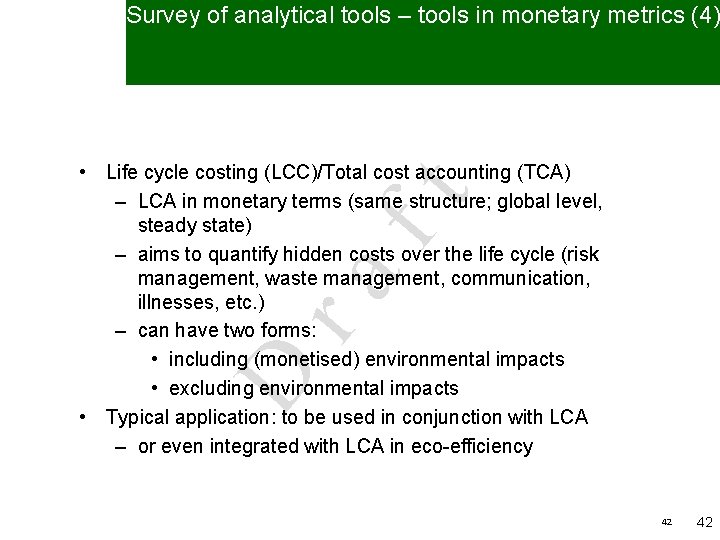 Survey of analytical tools – tools in monetary metrics (4)

• Life cycle costing (LCC)/Total cost accounting (TCA)
– LCA in monetary terms (same structure; global level, steady state)
– aims to quantify hidden costs over the life cycle (risk management, waste management, communication, illnesses, etc.)
– can have two forms:
• including (monetised) environmental impacts
• excluding environmental impacts
• Typical application: to be used in conjunction with LCA
– or even integrated with LCA in eco-efficiency

Draft

42 42